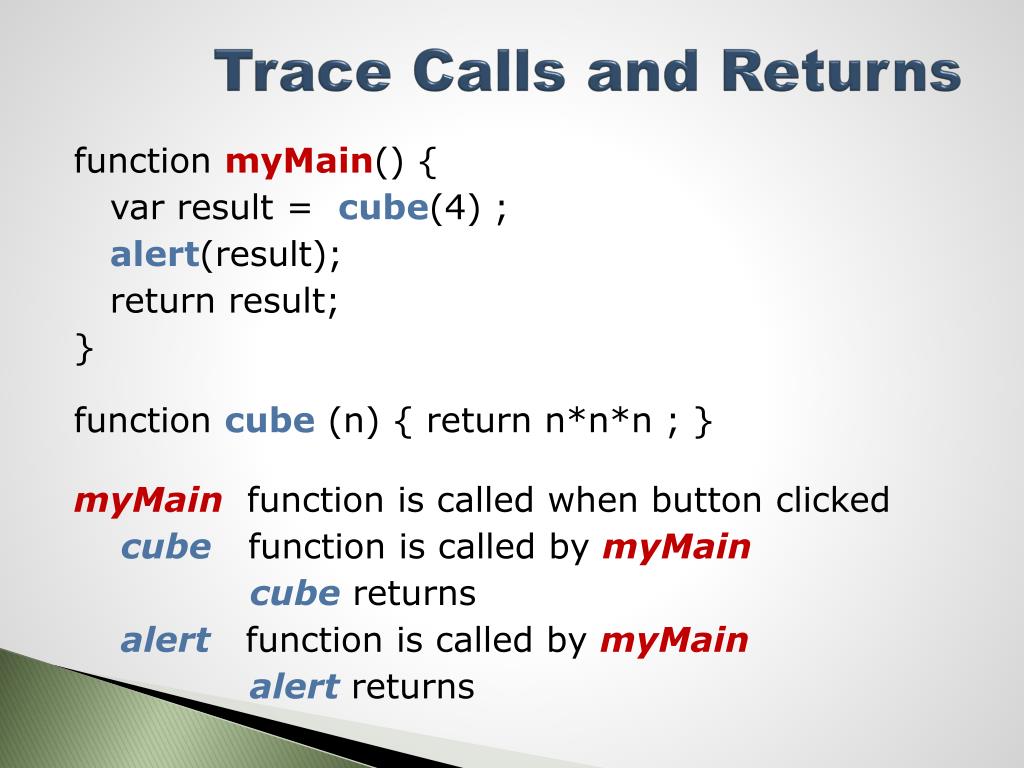 Trace Calls and Returns

function myMain() {
var result = cube(4) ;
alert(result);
return result;
}

function cube (n) { return n*n*n ; }

myMain function is called when button clicked
cube function is called by myMain
cube returns
alert function is called by myMain
alert returns